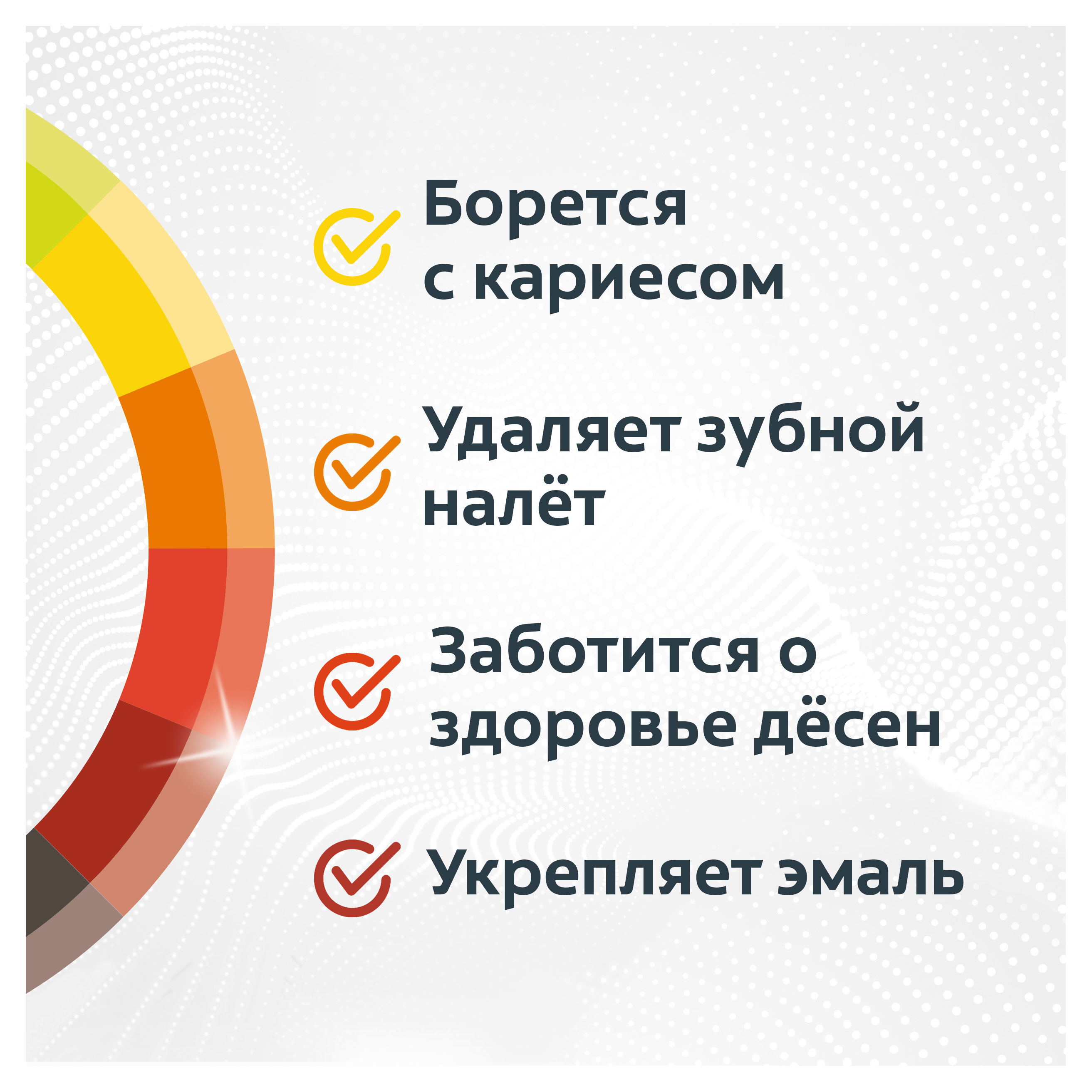 Борется с кариесом

Удаляет зубной налёт

Заботится о здоровье дёсен

Укрепляет эмаль